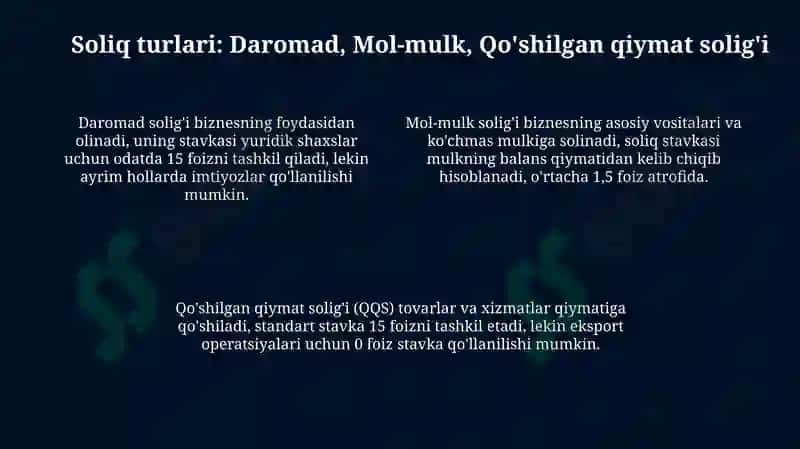 Soliq turlari: Daromad, Mol-mulk, Qo'shilgan qiymat solig'i

Daromad solig'i biznesning foydasidan olinadi, uning stavkasi yuridik shaxslar uchun odatda 15 foizni tashkil qiladi, lekin ayrim hollarda imtiyozlar qo'llanilishi mumkin.

Mol-mulk solig'i biznesning asosiy vositalari va ko'chmas mulkiga solinadi, soliq stavkasi mulkning balans qiymatidan kelib chiqib hisoblanadi, o'rtacha 1,5 foiz atrofida.

Qo'shilgan qiymat solig'i (QQS) tovarlar va xizmatlar qiymatiga qo'shiladi, standart stavka 15 foizni tashkil etadi, lekin eksport operatsiyalari uchun 0 foiz stavka qo'llanilishi mumkin.